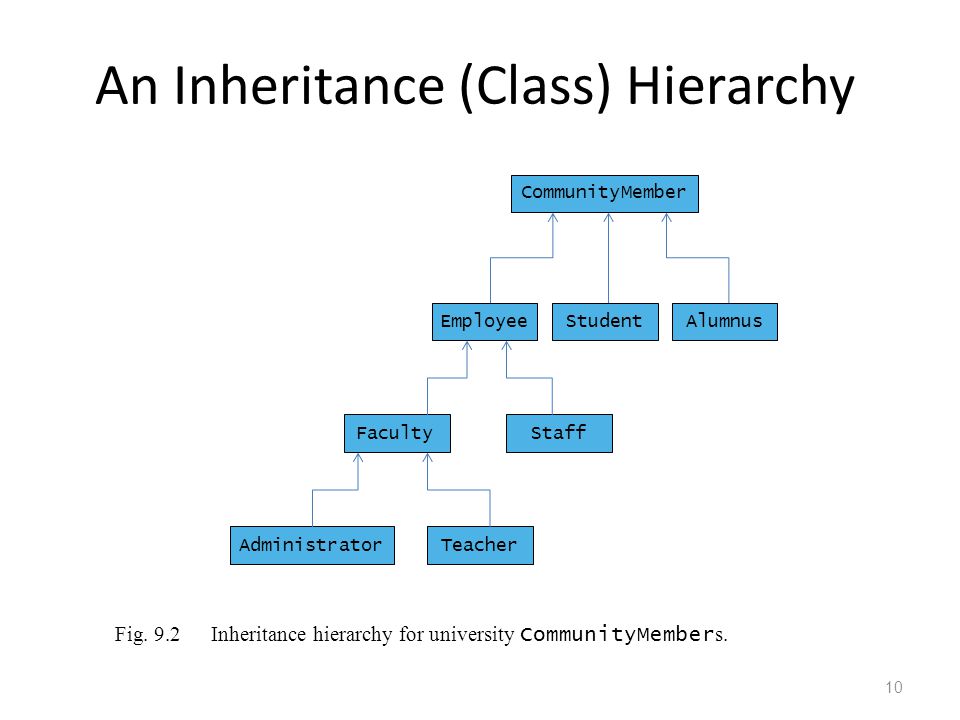 An Inheritance (Class) Hierarchy

CommunityMember

Employee

Student

Alumnus

Faculty

Staff

Administrator

Teacher

Fig. 9.2 Inheritance hierarchy for university CommunityMembers.

10